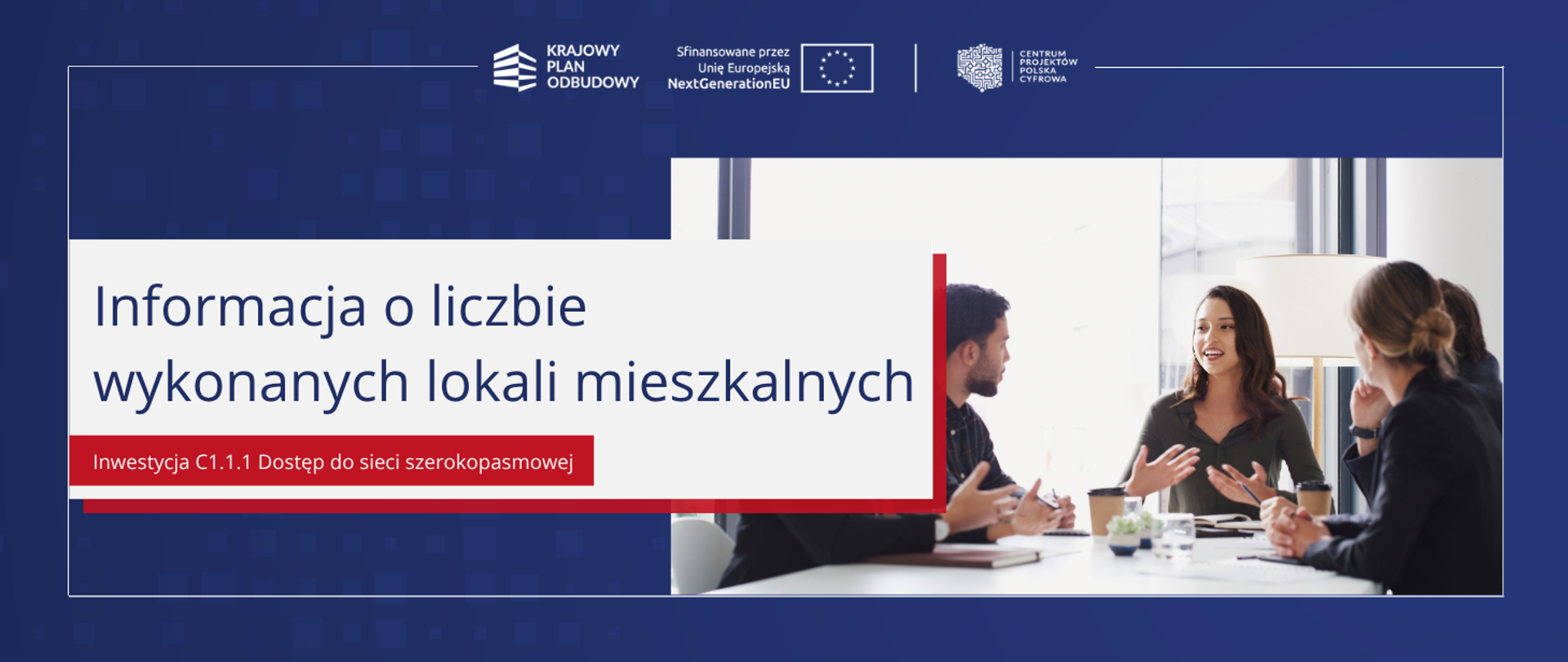 KRAJOWY PLAN ODBUDOWY

Sfinansowane przez Unię Europejską NextGenerationEU

CENTRUM PROJEKTÓW POLSKA CYFROWA

Informacja o liczbie wykonanych lokali mieszkalnych

Inwestycja C1.1.1 Dostęp do sieci szerokopasmowej